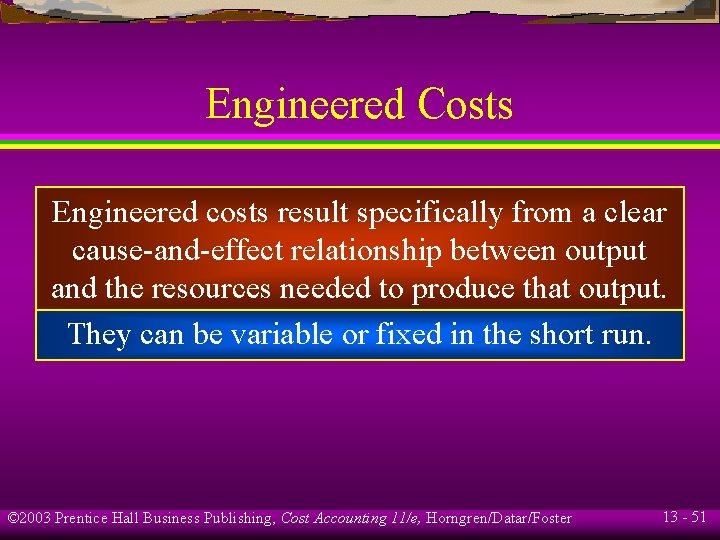 Engineered Costs

Engineered costs result specifically from a clear cause-and-effect relationship between output and the resources needed to produce that output.

They can be variable or fixed in the short run.

©2003 Prentice Hall Business Publishing, Cost Accounting 11/e, Horngren/Datar/Foster

13 - 51